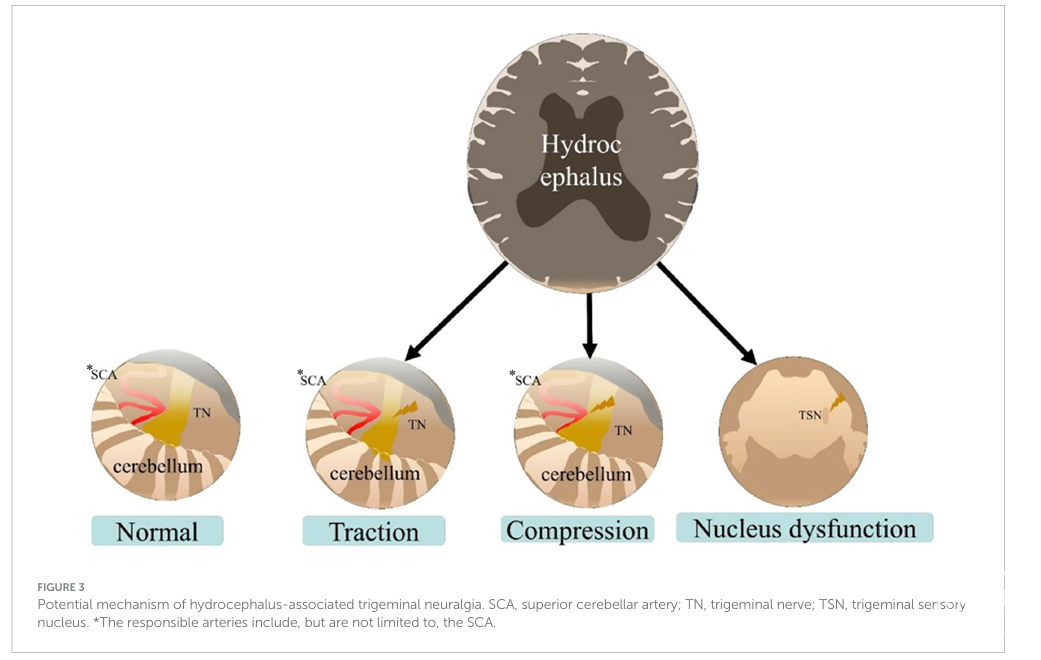 Hydroc
ephalus

*SCA
TN
cerebellum
Normal

*SCA
TN
cerebellum
Traction

*SCA
TN
cerebellum
Compression

TSN
Nucleus dysfunction

FIGURE 3
Potential mechanism of hydrocephalus-associated trigeminal neuralgia. SCA, superior cerebellar artery; TN, trigeminal nerve; TSN, trigeminal sensory nucleus. *The responsible arteries include, but are not limited to, the SCA.